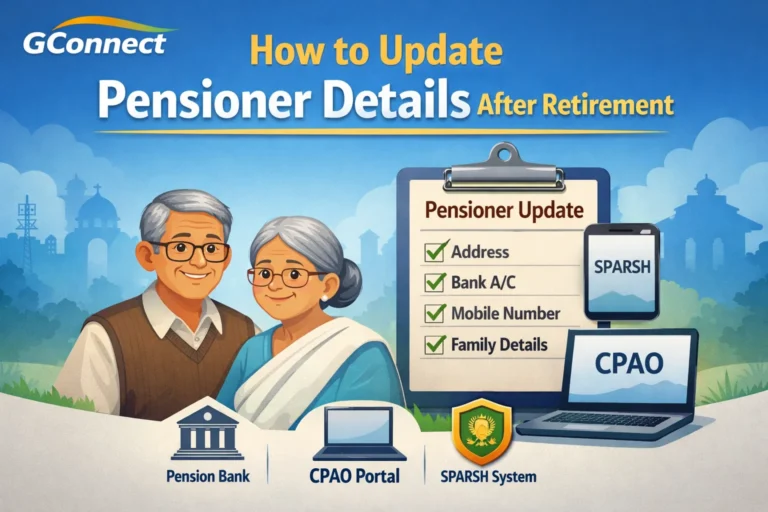 GConnect

How to Update
Pensioner Details After Retirement

Pensioner Update
Address
Bank A/C
Mobile Number
Family Details

SPARSH

CPAO

Pension Bank

CPAO Portal

SPARSH System